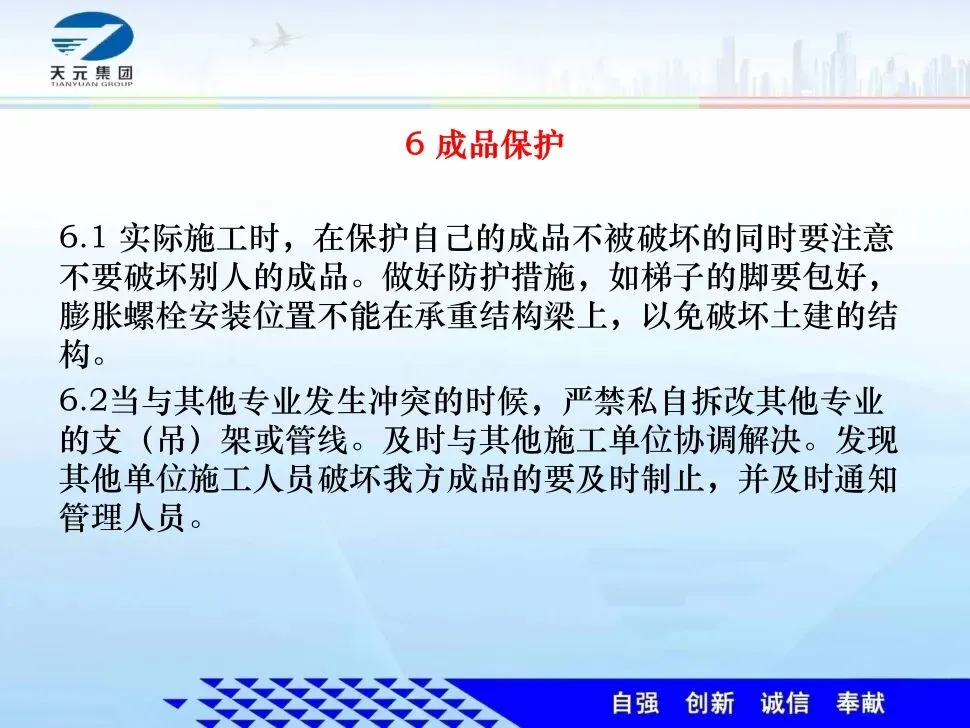 天元集团
TIANYUAN GROUP

6 成品保护

6.1 实际施工时，在保护自己的成品不被破坏的同时要注意不要破坏别人的成品。做好防护措施，如梯子的脚要包好，膨胀螺栓安装位置不能在承重结构梁上，以免破坏土建的结构。

6.2当与其他专业发生冲突的时候，严禁私自拆改其他专业的支（吊）架或管线。及时与其他施工单位协调解决。发现其他单位施工人员破坏我方成品的要及时制止，并及时通知管理人员。

自强 创新 诚信 奉献